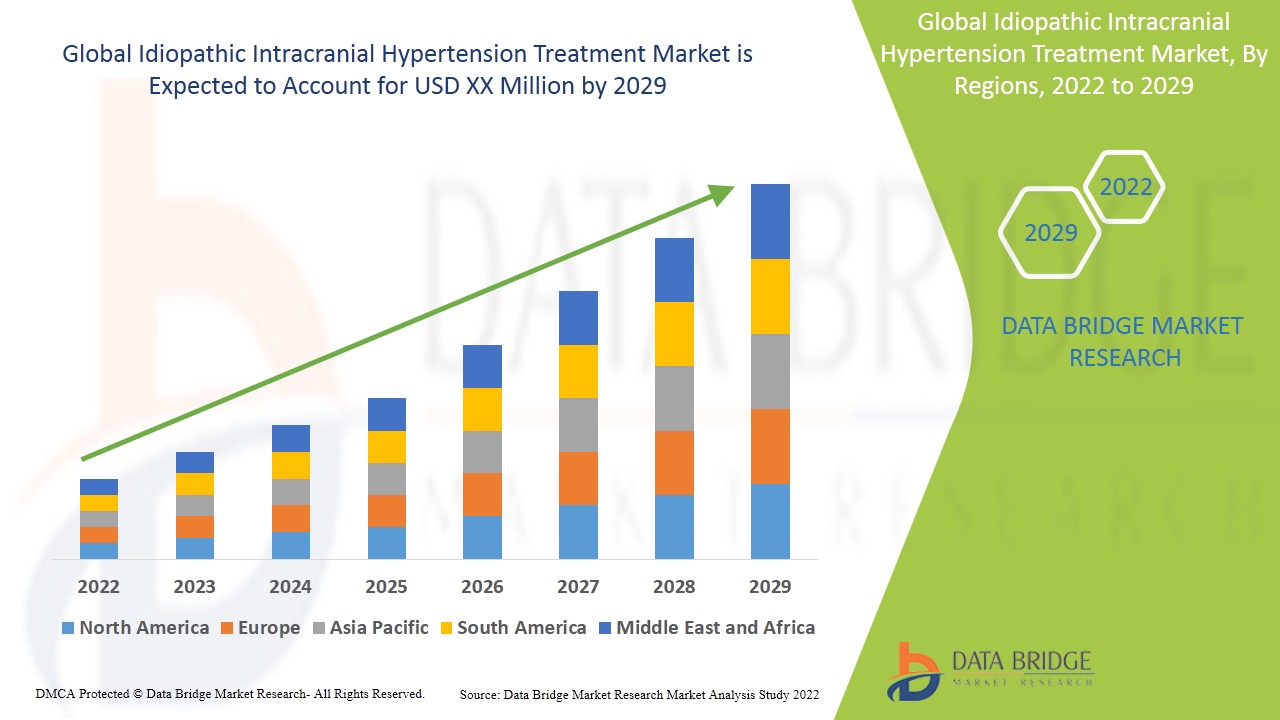 Global Idiopathic Intracranial Hypertension Treatment Market is Expected to Account for USD XX Million by 2029

Global Idiopathic Intracranial Hypertension Treatment Market, By Regions, 2022 to 2029

2022

2029

DATA BRIDGE MARKET RESEARCH

2022 2023 2024 2025 2026 2027 2028 2029

North America Europe Asia Pacific South America Middle East and Africa

DATA BRIDGE
MARKET RESEARCH

DMCA Protected © Data Bridge Market Research- All Rights Reserved.

Source: Data Bridge Market Research Market Analysis Study 2022